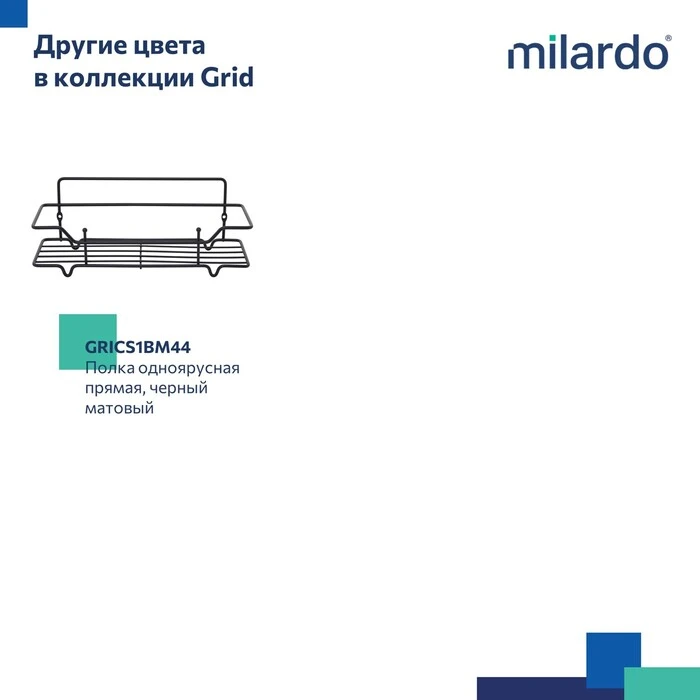 Другие цвета
в коллекции Grid

milardo®

GRICS1BM44
Полка одноярусная прямая, черный матовый